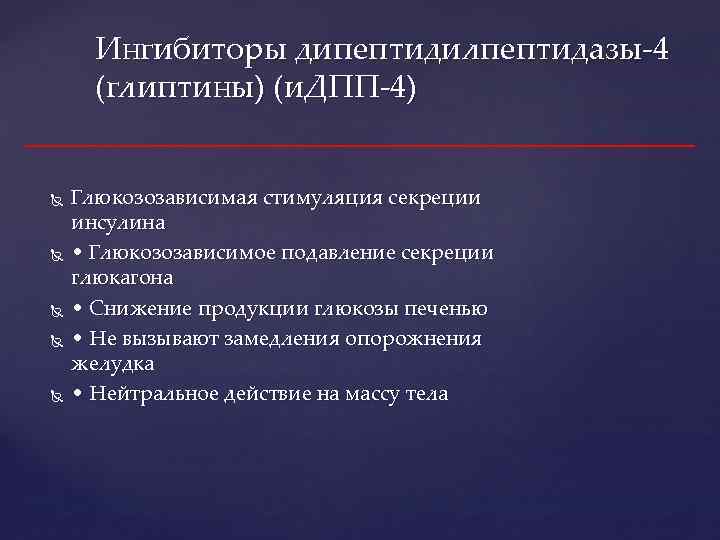 Ингибиторы дипептидилпептидазы-4 (глиптины) (иДПП-4)

Глюкозозависимая стимуляция секреции инсулина

• Глюкозозависимое подавление секреции глюкагона

• Снижение продукции глюкозы печенью

• Не вызывают замедления опорожнения желудка

• Нейтральное действие на массу тела